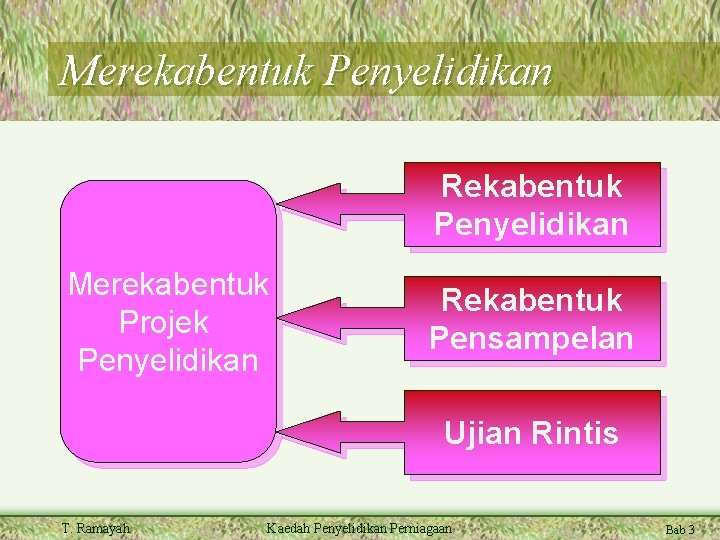 Merekabentuk Penyelidikan

Merekabentuk Projek Penyelidikan

Rekabentuk Penyelidikan

Rekabentuk Pensampelan

Ujian Rintis

T. Ramayah

Kaedah Penyelidikan Perniagaan

Bab 3